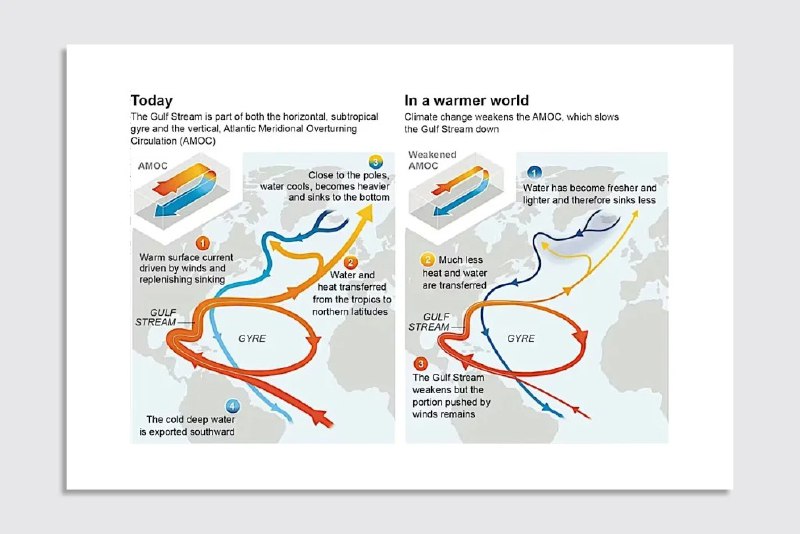 Today
The Gulf Stream is part of both the horizontal, subtropical gyre and the vertical, Atlantic Meridional Overturning Circulation (AMOC)

AMOC

1
Warm surface current driven by winds and replenishing sinking

2
Water and heat transferred from the tropics to northern latitudes

3
Close to the poles, water cools, becomes heavier and sinks to the bottom

4
The cold deep water is exported southward

GULF STREAM

GYRE

In a warmer world
Climate change weakens the AMOC, which slows the Gulf Stream down

Weakened AMOC

1
Water has become fresher and lighter and therefore sinks less

2
Much less heat and water are transferred

3
The Gulf Stream weakens but the portion pushed by winds remains

GULF STREAM

GYRE